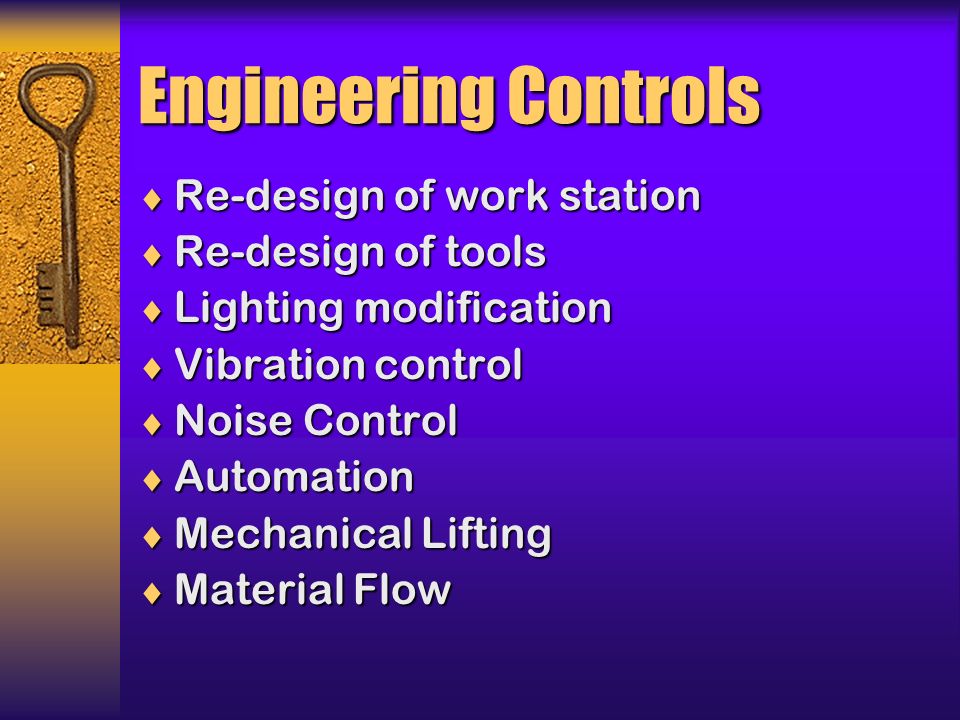 Engineering Controls

♦ Re-design of work station
♦ Re-design of tools
♦ Lighting modification
♦ Vibration control
♦ Noise Control
♦ Automation
♦ Mechanical Lifting
♦ Material Flow